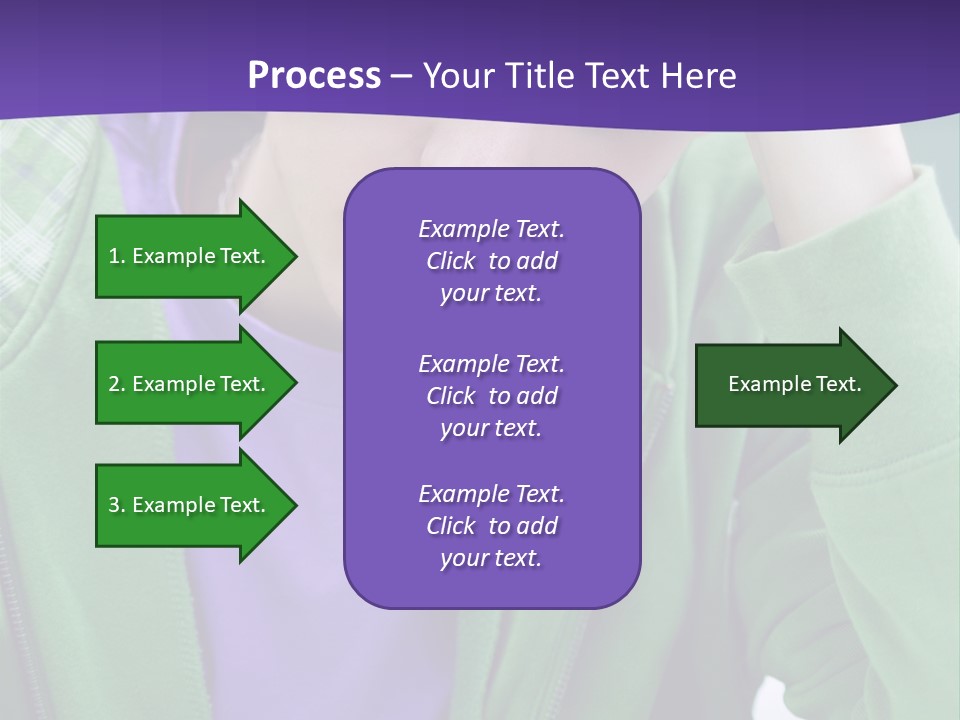 Process – Your Title Text Here

1. Example Text.

2. Example Text.

3. Example Text.

Example Text. Click to add your text.

Example Text. Click to add your text.

Example Text. Click to add your text.

Example Text.